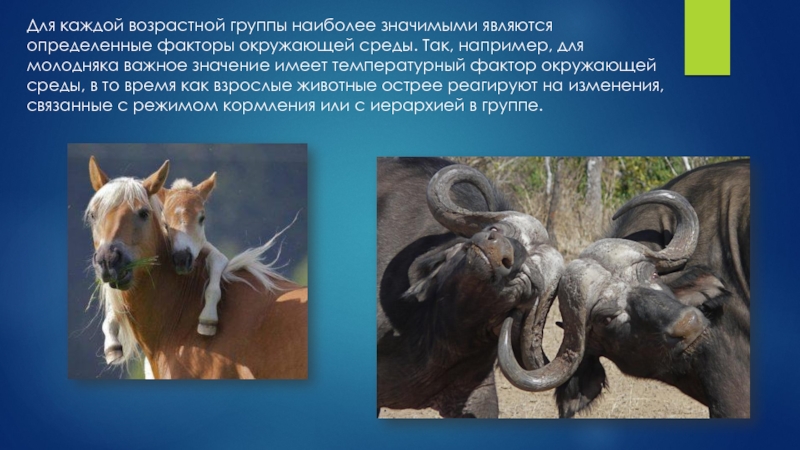 Для каждой возрастной группы наиболее значимыми являются определенные факторы окружающей среды. Так, например, для молодняка важное значение имеет температурный фактор окружающей среды, в то время как взрослые животные острее реагируют на изменения, связанные с режимом кормления или с иерархией в группе.